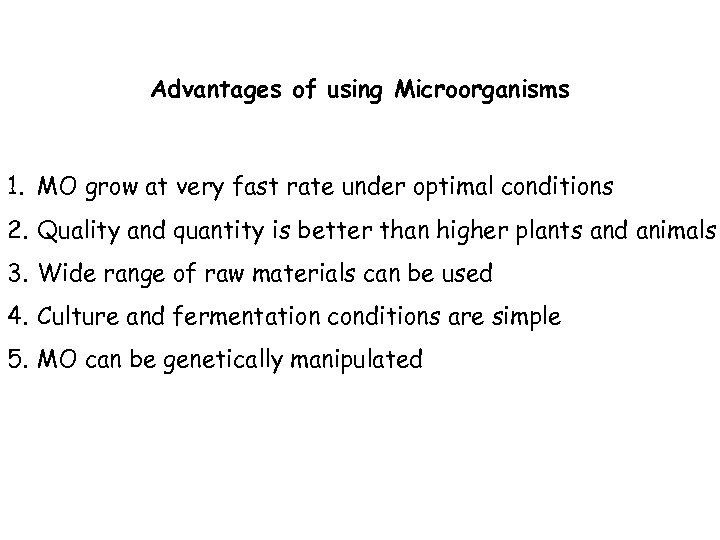 Advantages of using Microorganisms

1. MO grow at very fast rate under optimal conditions
2. Quality and quantity is better than higher plants and animals
3. Wide range of raw materials can be used
4. Culture and fermentation conditions are simple
5. MO can be genetically manipulated